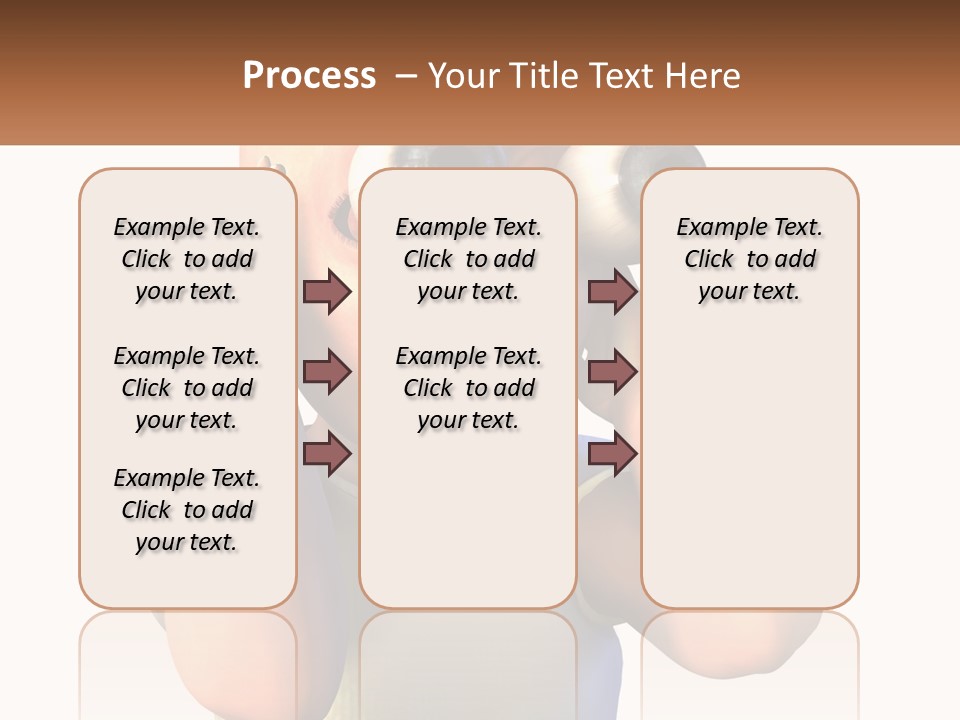 Process – Your Title Text Here

Example Text. Click to add your text.

Example Text. Click to add your text.

Example Text. Click to add your text.

Example Text. Click to add your text.

Example Text. Click to add your text.

Example Text. Click to add your text.